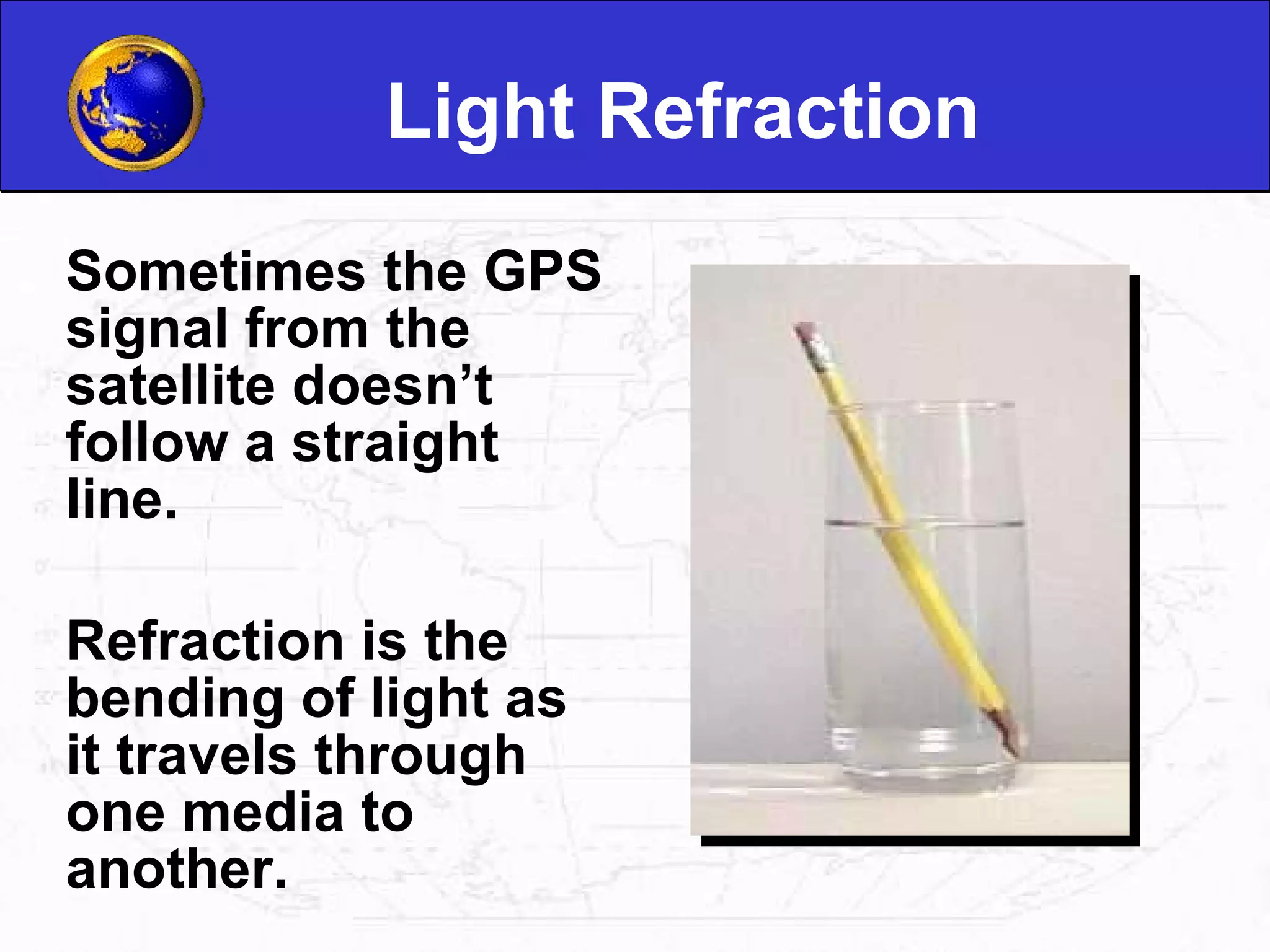 Light Refraction

Sometimes the GPS signal from the satellite doesn’t follow a straight line.

Refraction is the bending of light as it travels through one media to another.